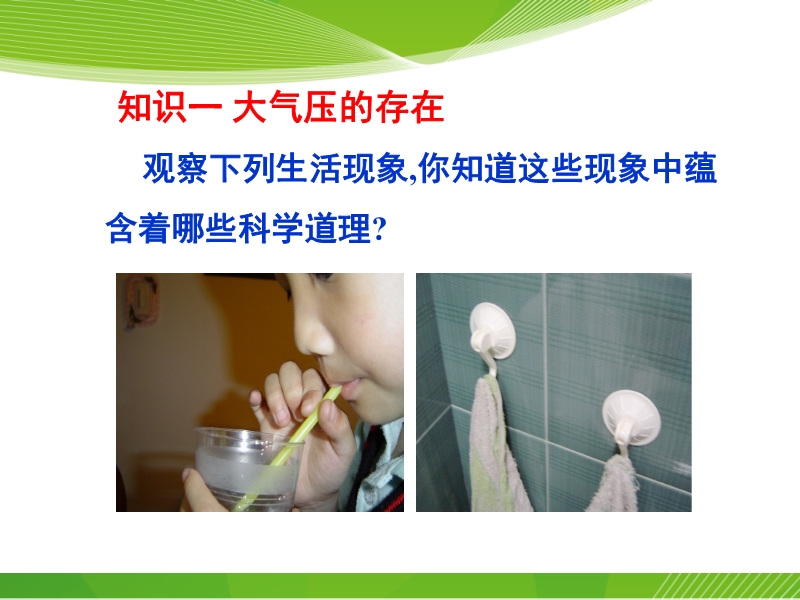 知识一 大气压的存在

观察下列生活现象,你知道这些现象中蕴含着哪些科学道理?